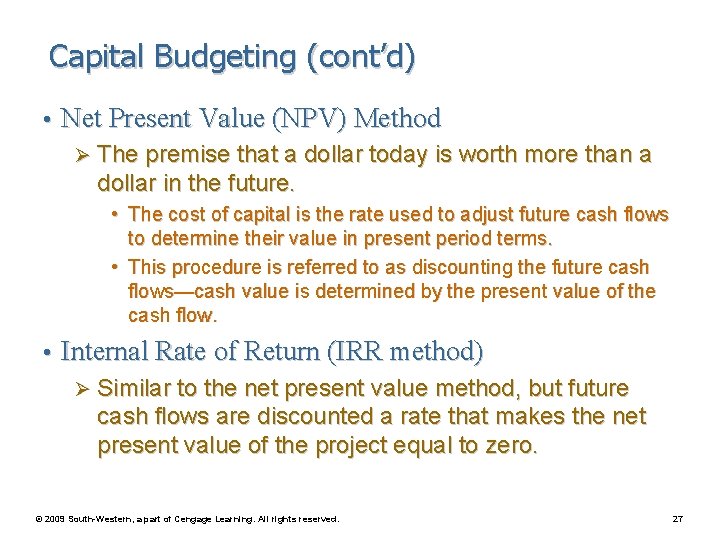 Capital Budgeting (cont'd)

• Net Present Value (NPV) Method

➢ The premise that a dollar today is worth more than a dollar in the future.

• The cost of capital is the rate used to adjust future cash flows to determine their value in present period terms.

• This procedure is referred to as discounting the future cash flows—cash value is determined by the present value of the cash flow.

• Internal Rate of Return (IRR method)

➢ Similar to the net present value method, but future cash flows are discounted a rate that makes the net present value of the project equal to zero.

© 2009 South-Western, a part of Cengage Learning. All rights reserved.

27